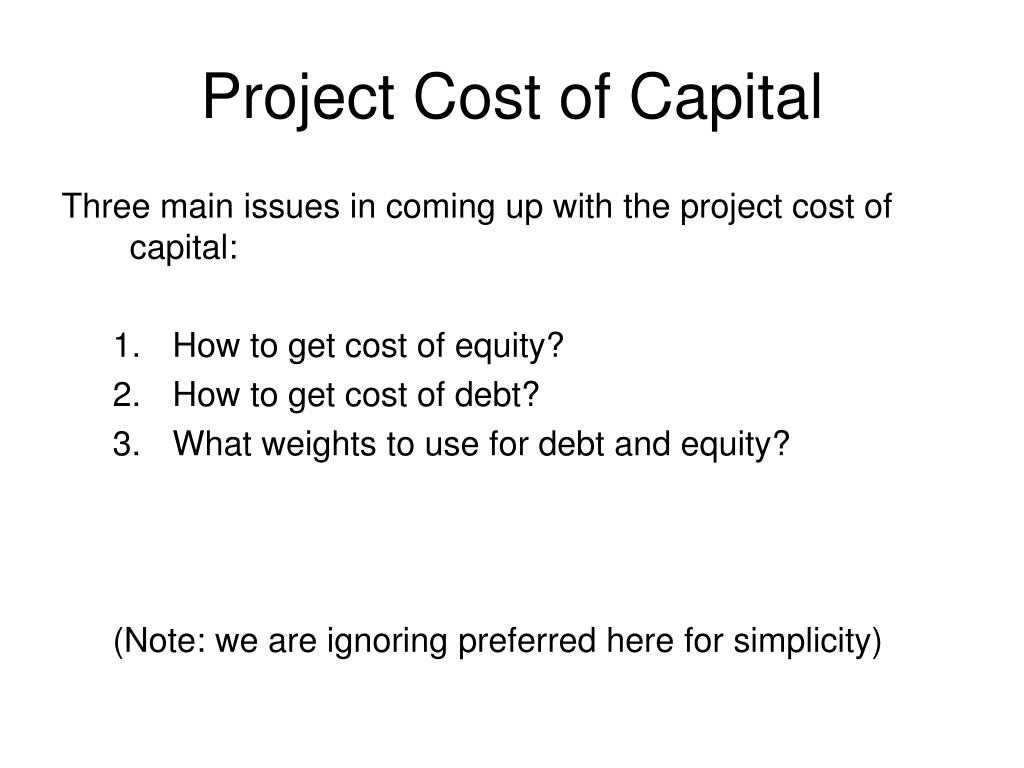 Project Cost of Capital

Three main issues in coming up with the project cost of capital:

1. How to get cost of equity?
2. How to get cost of debt?
3. What weights to use for debt and equity?

(Note: we are ignoring preferred here for simplicity)